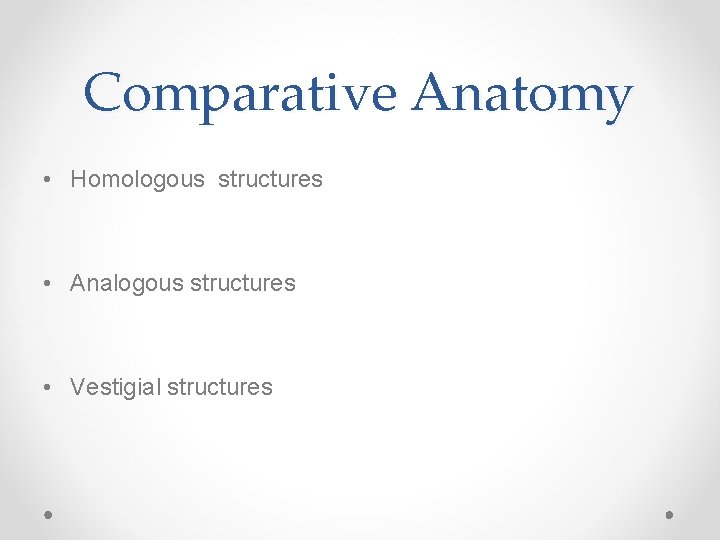 Comparative Anatomy

• Homologous structures

• Analogous structures

• Vestigial structures